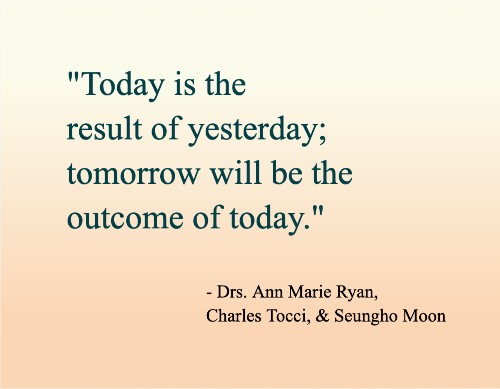 "Today is the result of yesterday; tomorrow will be the outcome of today."

- Drs. Ann Marie Ryan, Charles Tocci, & Seungho Moon